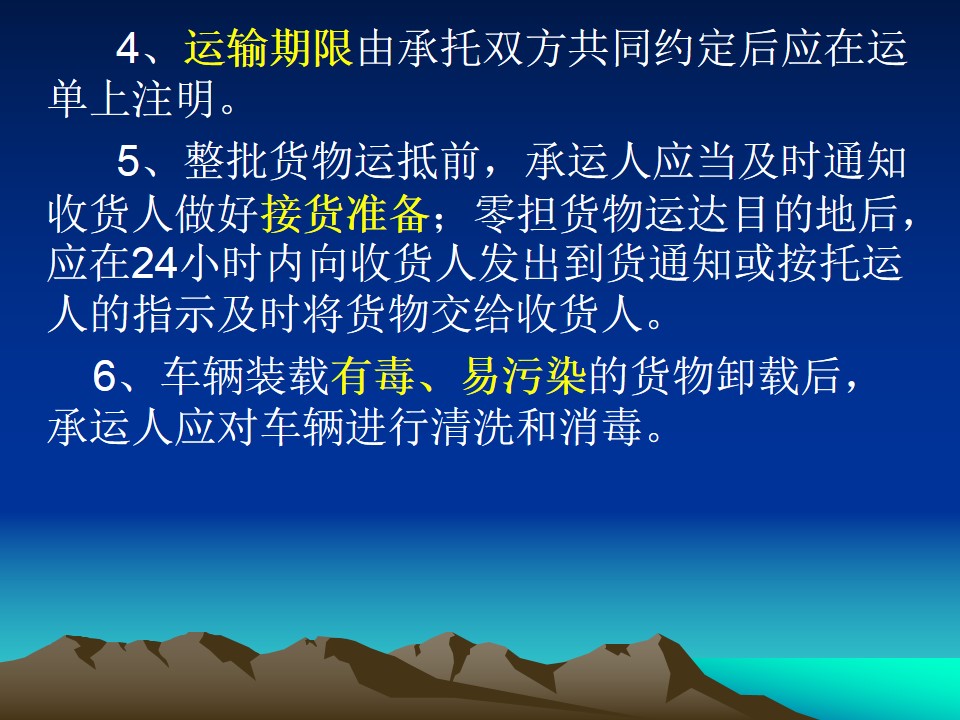 4、运输期限由承托双方共同约定后应在运单上注明。

5、整批货物运抵前，承运人应当及时通知收货人做好接货准备；零担货物运达目的地后，应在24小时内向收货人发出到货通知或按托运人的指示及时将货物交给收货人。

6、车辆装载有毒、易污染的货物卸载后，承运人应对车辆进行清洗和消毒。